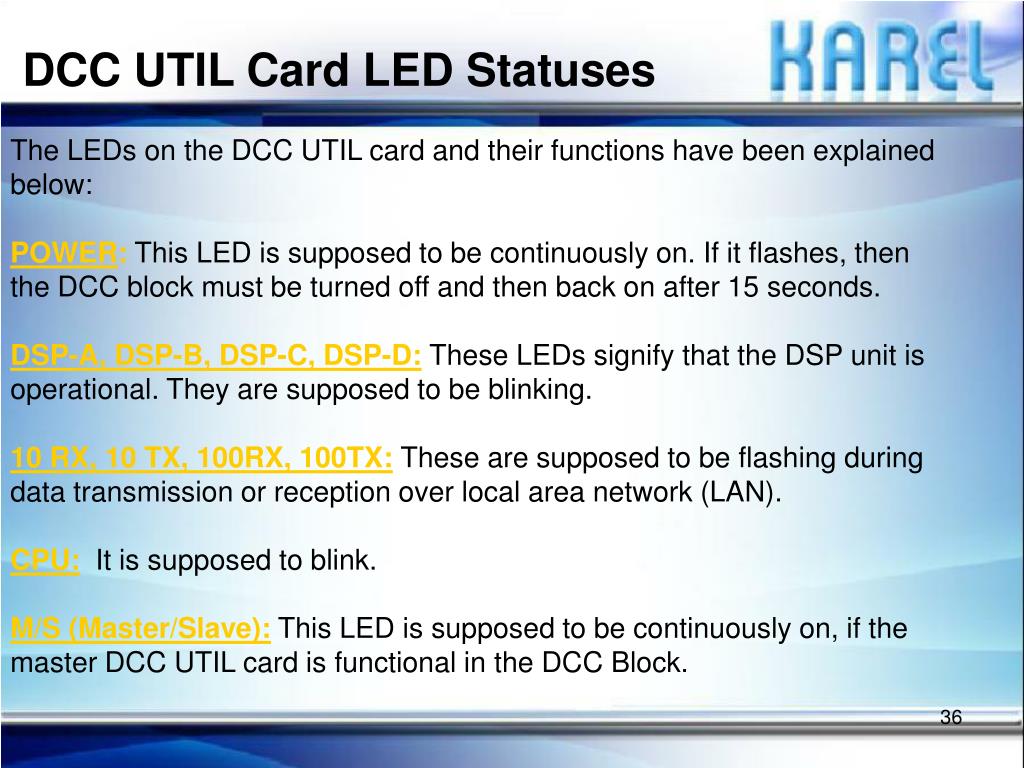 DCC UTIL Card LED Statuses

KAREL

The LEDs on the DCC UTIL card and their functions have been explained below:

POWER: This LED is supposed to be continuously on. If it flashes, then the DCC block must be turned off and then back on after 15 seconds.

DSP-A, DSP-B, DSP-C, DSP-D: These LEDs signify that the DSP unit is operational. They are supposed to be blinking.

10 RX, 10 TX, 100RX, 100TX: These are supposed to be flashing during data transmission or reception over local area network (LAN).

CPU: It is supposed to blink.

M/S (Master/Slave): This LED is supposed to be continuously on, if the master DCC UTIL card is functional in the DCC Block.

36